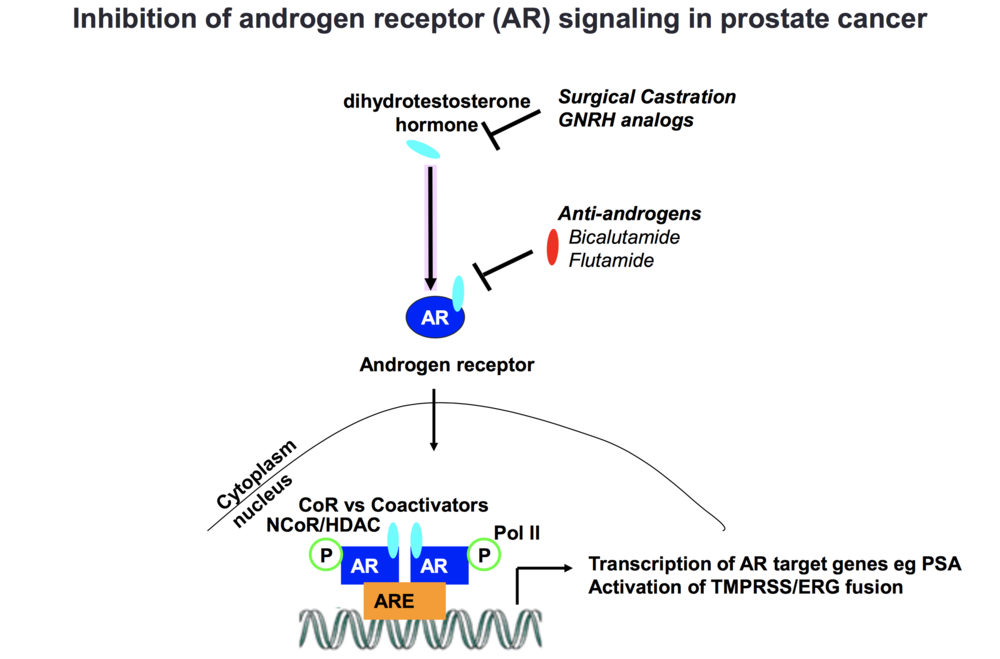 Inhibition of androgen receptor (AR) signaling in prostate cancer

dihydrotestosterone hormone

Surgical Castration
GNRH analogs

Anti-androgens
Bicalutamide
Flutamide

AR

Androgen receptor

Cytoplasm
nucleus

CoR vs Coactivators
NCoR/HDAC

Pol II

P
AR
AR
P

ARE

Transcription of AR target genes eg PSA
Activation of TMPRSS/ERG fusion